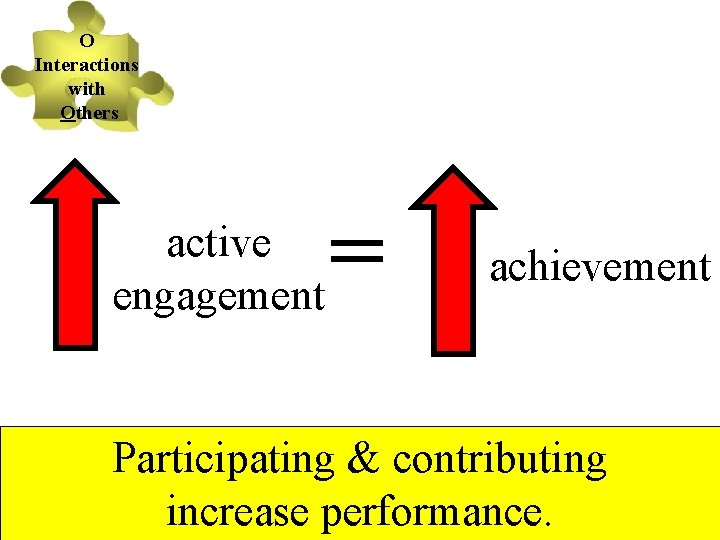 O
Interactions with Others

active engagement = achievement

Participating & contributing increase performance.